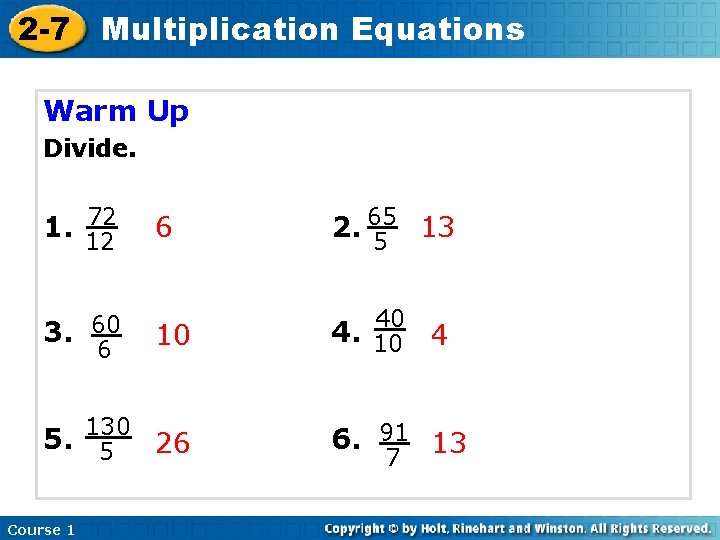 2-7 Multiplication Equations

Warm Up

Divide.

1. $\frac{72}{12}$ 6

2. $\frac{65}{5}$ 13

3. $\frac{60}{6}$ 10

4. $\frac{40}{10}$ 4

5. $\frac{130}{5}$ 26

6. $\frac{91}{7}$ 13

Course 1

Copyright © by Holt, Rinehart and Winston. All Rights Reserved.